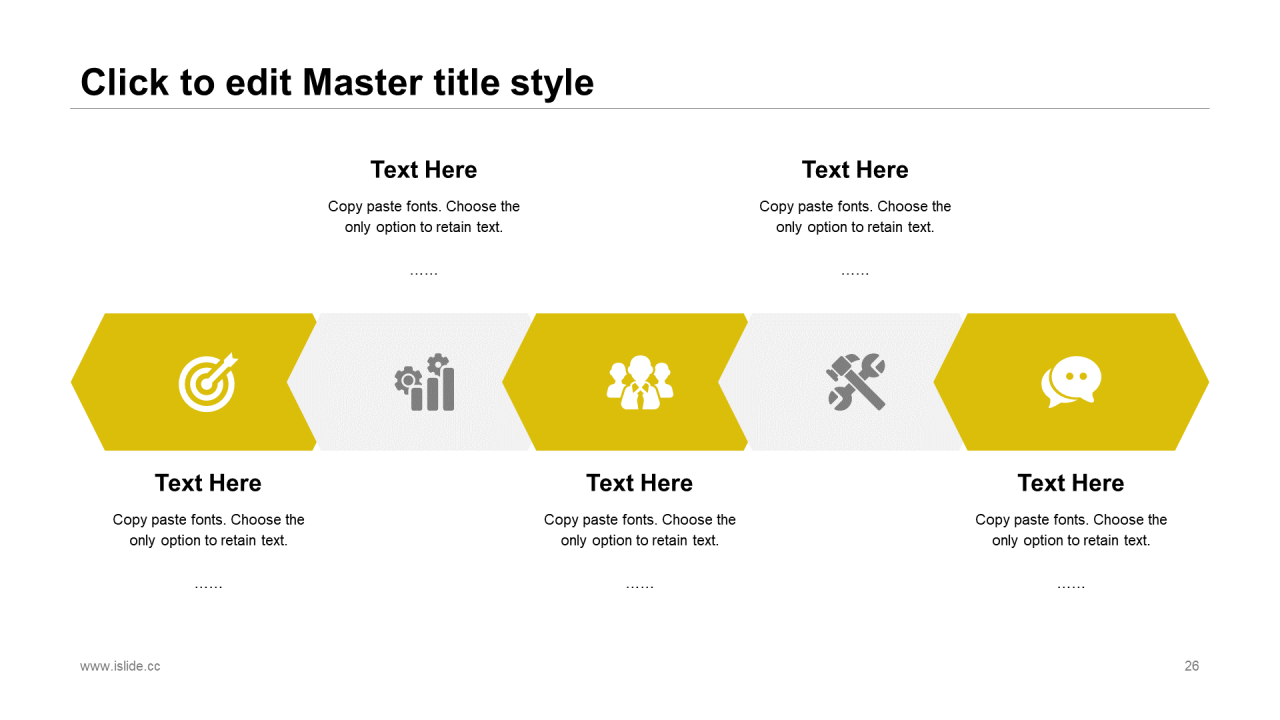 Click to edit Master title style

Text Here

Copy paste fonts. Choose the only option to retain text.

……

Text Here

Copy paste fonts. Choose the only option to retain text.

……

Text Here

Copy paste fonts. Choose the only option to retain text.

……

Text Here

Copy paste fonts. Choose the only option to retain text.

……

Text Here

Copy paste fonts. Choose the only option to retain text.

……

www.islide.cc

26